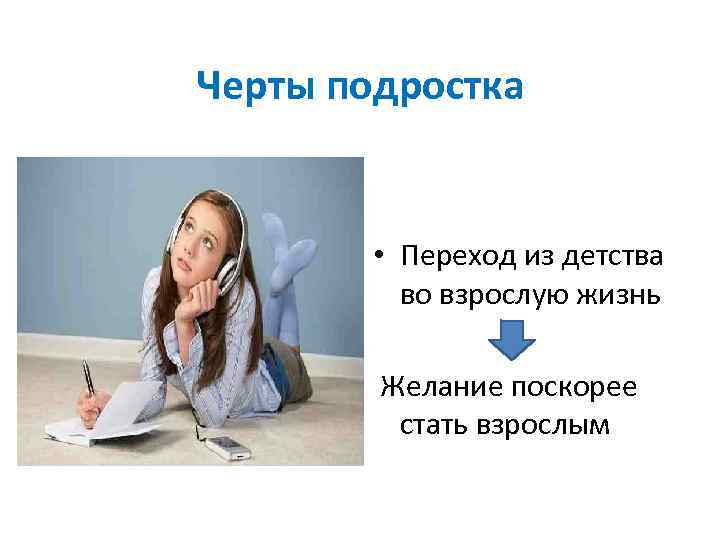 Черты подростка

• Переход из детства во взрослую жизнь

Желание поскорее стать взрослым